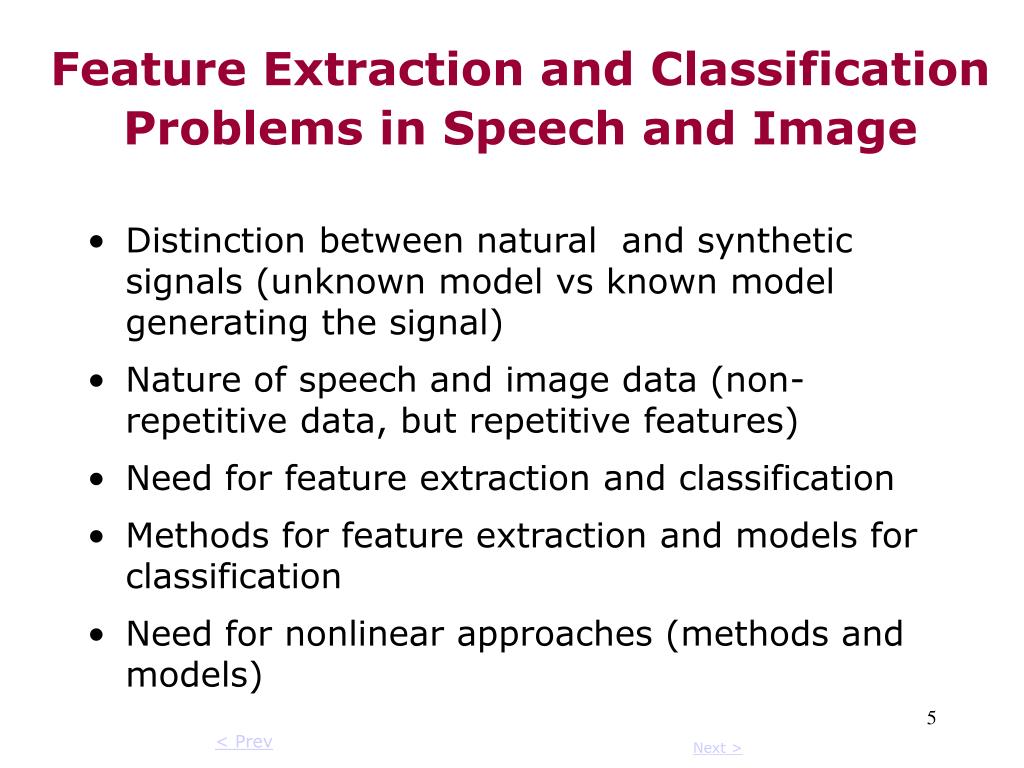 Feature Extraction and Classification Problems in Speech and Image

• Distinction between natural and synthetic signals (unknown model vs known model generating the signal)

• Nature of speech and image data (non-repetitive data, but repetitive features)

• Need for feature extraction and classification

• Methods for feature extraction and models for classification

• Need for nonlinear approaches (methods and models)

5

< Prev

Next >